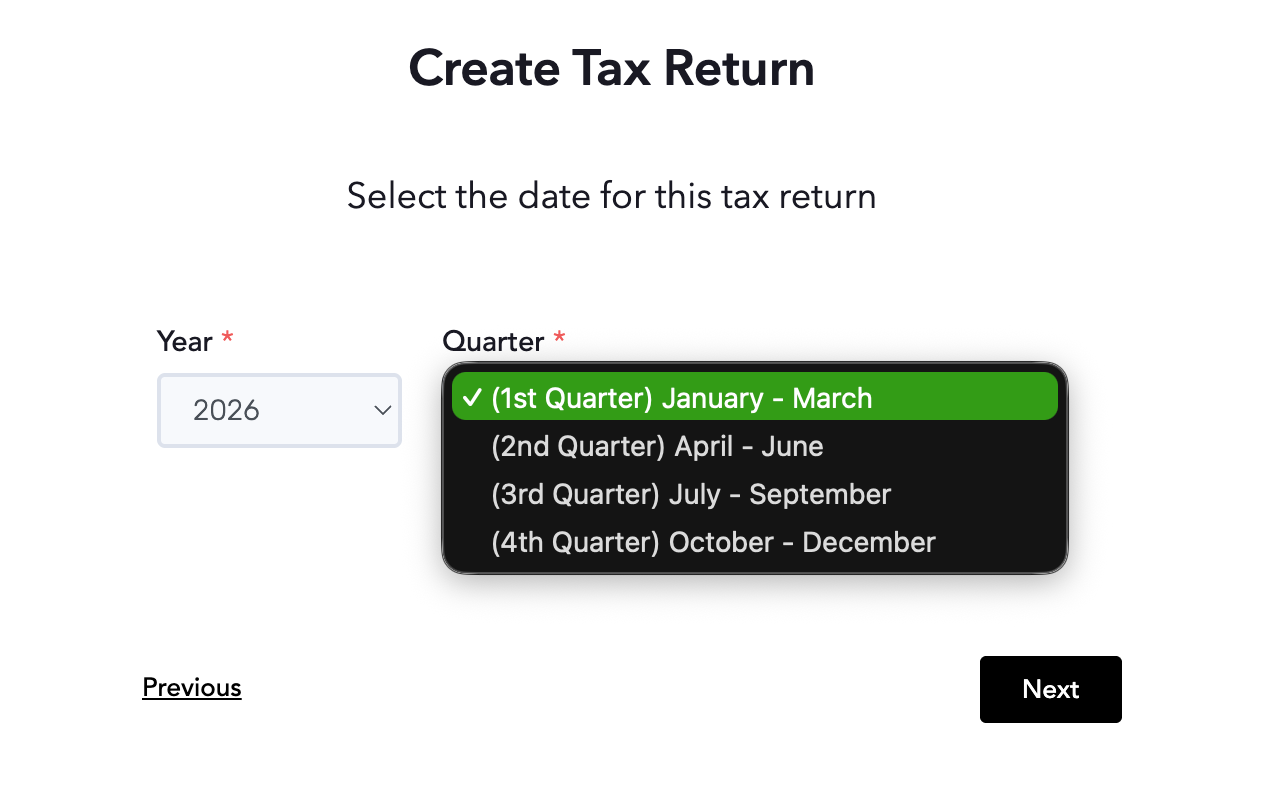 Create Tax Return

Select the date for this tax return

Year *

2026

Quarter *

✓ (1st Quarter) January - March
(2nd Quarter) April - June
(3rd Quarter) July - September
(4th Quarter) October - December

Previous

Next